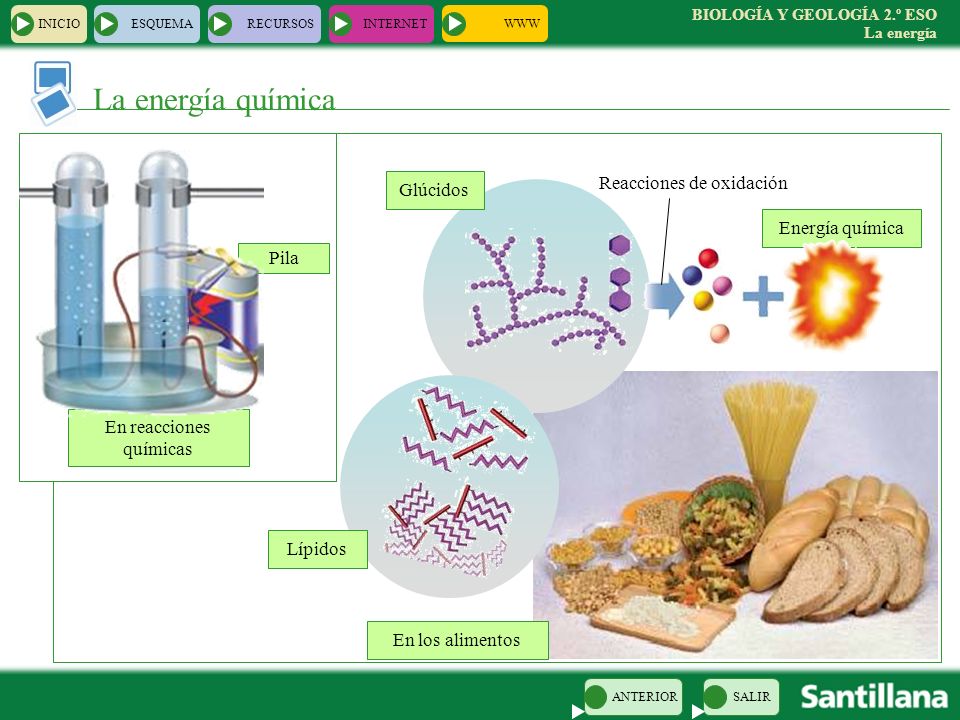 INICIO ESQUEMA RECURSOS INTERNET WWW

BIOLOGÍA Y GEOLOGÍA 2.º ESO
La energía

La energía química

Pila

En reacciones químicas

Glúcidos

Reacciones de oxidación

Energía química

Lípidos

En los alimentos

ANTERIOR SALIR

Santillana